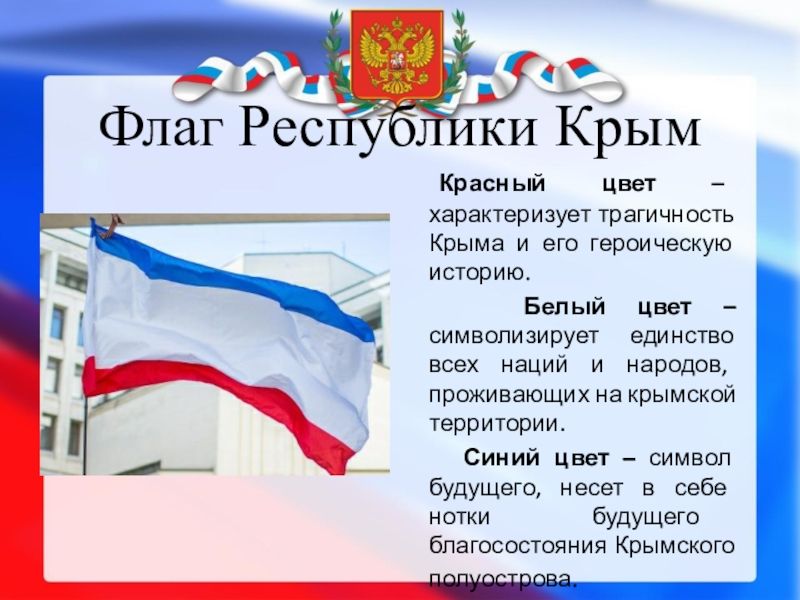 Флаг Республики Крым

Красный цвет – характеризует трагичность Крыма и его героическую историю.

Белый цвет – символизирует единство всех наций и народов, проживающих на крымской территории.

Синий цвет – символ будущего, несет в себе нотки будущего благосостояния Крымского полуострова.